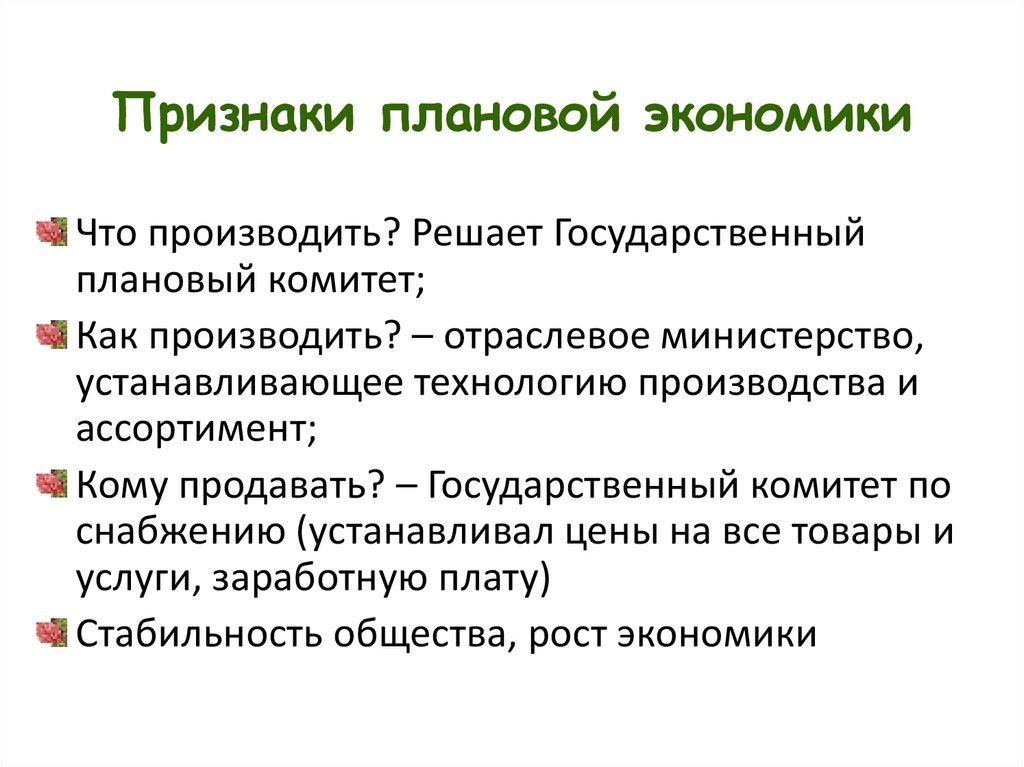 Признаки плановой экономики

Что производить? Решает Государственный плановый комитет;

Как производить? – отраслевое министерство, устанавливающее технологию производства и ассортимент;

Кому продавать? – Государственный комитет по снабжению (устанавливал цены на все товары и услуги, заработную плату)

Стабильность общества, рост экономики